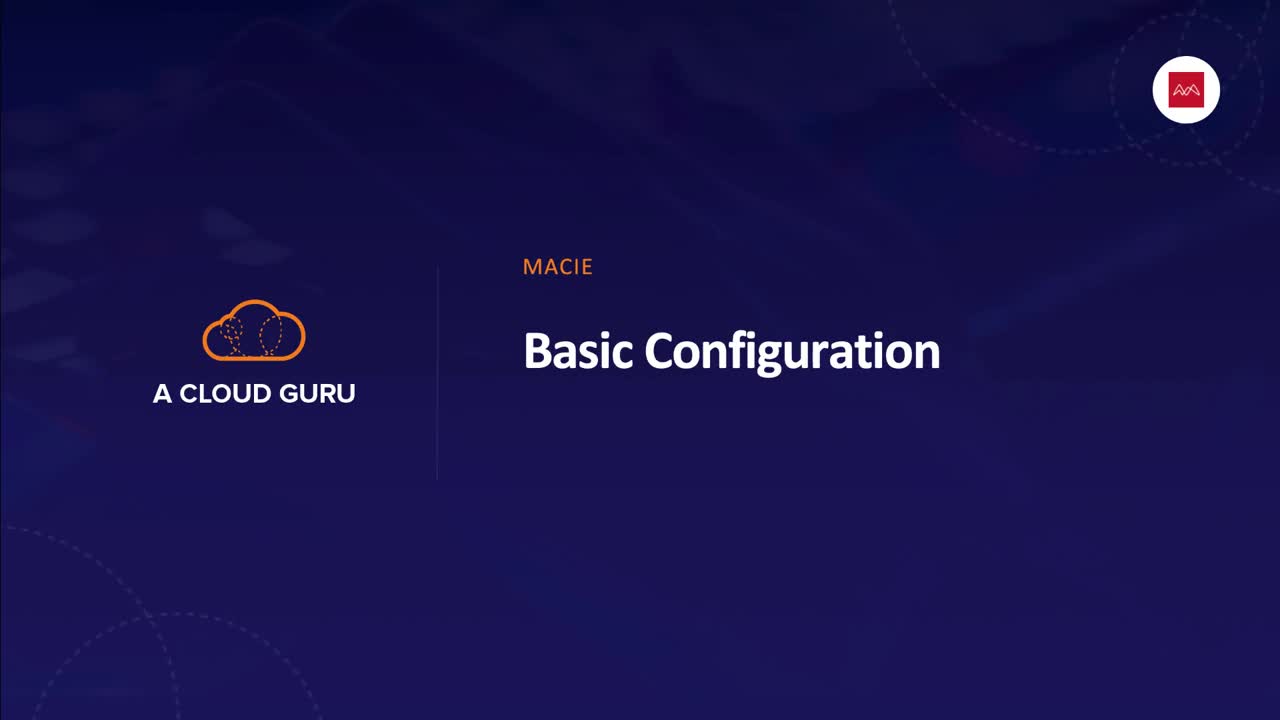 A CLOUD GURU

MACIE

Basic Configuration